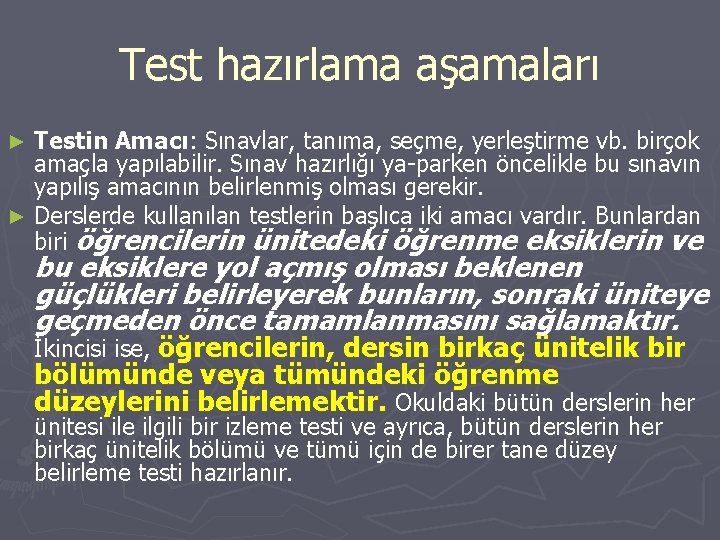 Test hazırlama aşamaları

► Testin Amacı: Sınavlar, tanıma, seçme, yerleştirme vb. birçok amaçla yapılabilir. Sınav hazırlığı ya-parken öncelikle bu sınavın yapılış amacının belirlenmiş olması gerekir.

► Derslerde kullanılan testlerin başlıca iki amacı vardır. Bunlardan biri öğrencilerin ünitedeki öğrenme eksiklerin ve bu eksiklere yol açmış olması beklenen güçlükleri belirleyerek bunların, sonraki üniteye geçmeden önce tamamlanmasını sağlamaktır. İkincisi ise, öğrencilerin, dersin birkaç ünitelik bir bölümünde veya tümündeki öğrenme düzeylerini belirlemektir. Okuldaki bütün derslerin her ünitesi ile ilgili bir izleme testi ve ayrıca, bütün derslerin her birkaç ünitelik bölümü ve tümü için de birer tane düzey belirleme testi hazırlanır.